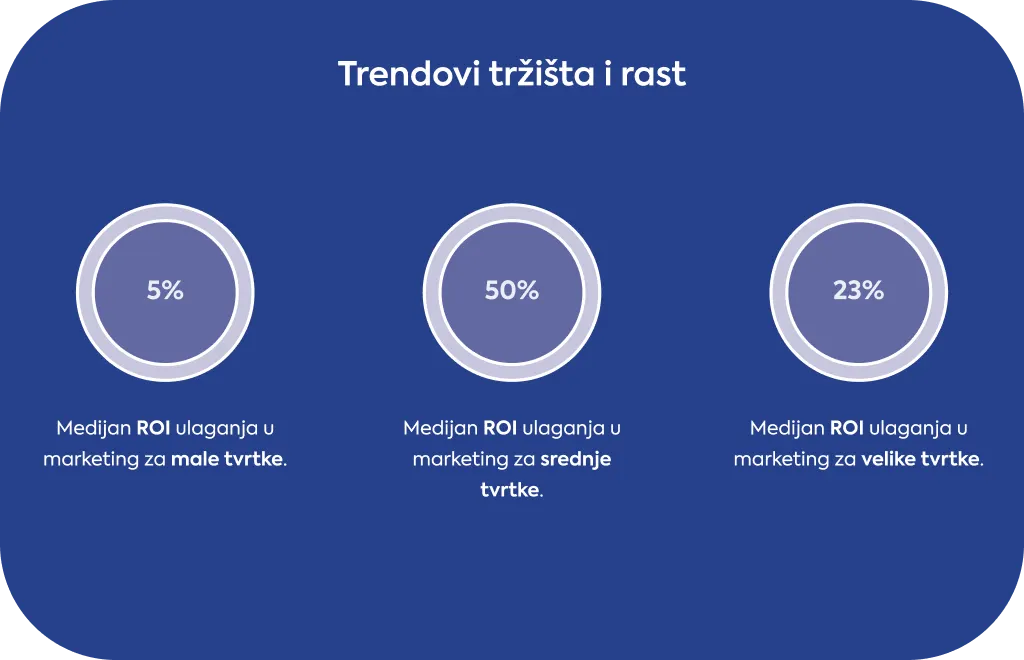 Trendovi tržišta i rast

5%

Medijan ROI ulaganja u marketing za male tvrtke.

50%

Medijan ROI ulaganja u marketing za srednje tvrtke.

23%

Medijan ROI ulaganja u marketing za velike tvrtke.